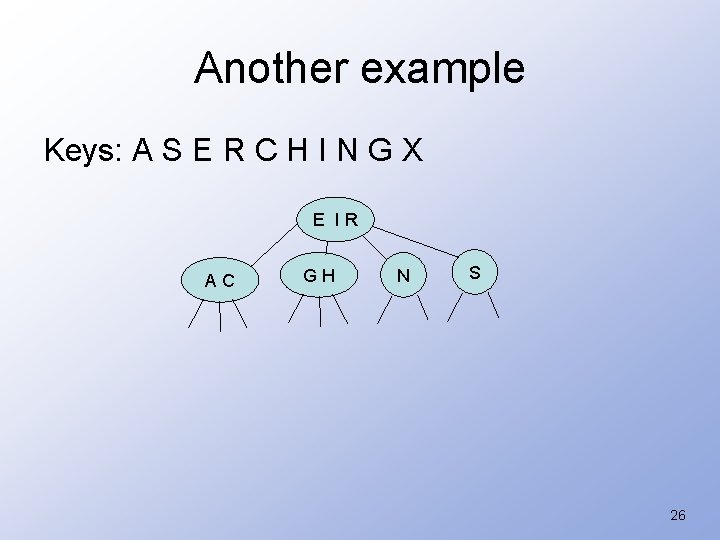 Another example

Keys: A S E R C H I N G X

E I R

A C

G H

N

S

26